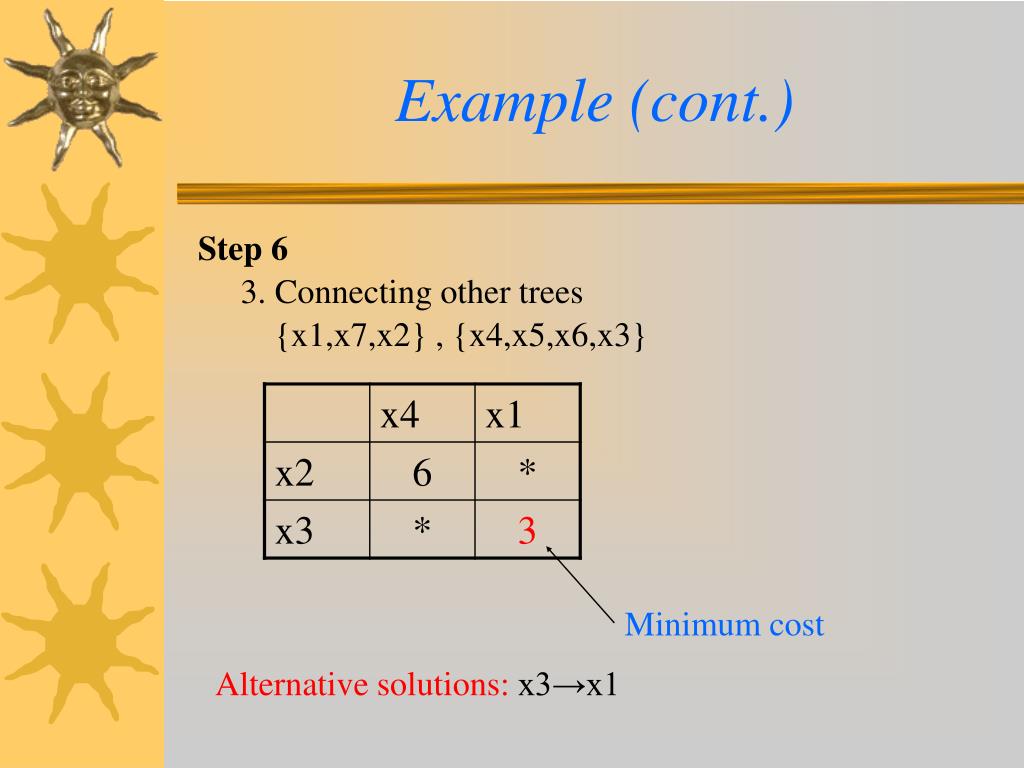 Example (cont.)

Step 6
3. Connecting other trees
{x1,x7,x2} , {x4,x5,x6,x3}

| | x4 | x1 |
|---|---|---|
| x2 | 6 | * |
| x3 | * | 3 |

Minimum cost

Alternative solutions: x3→x1